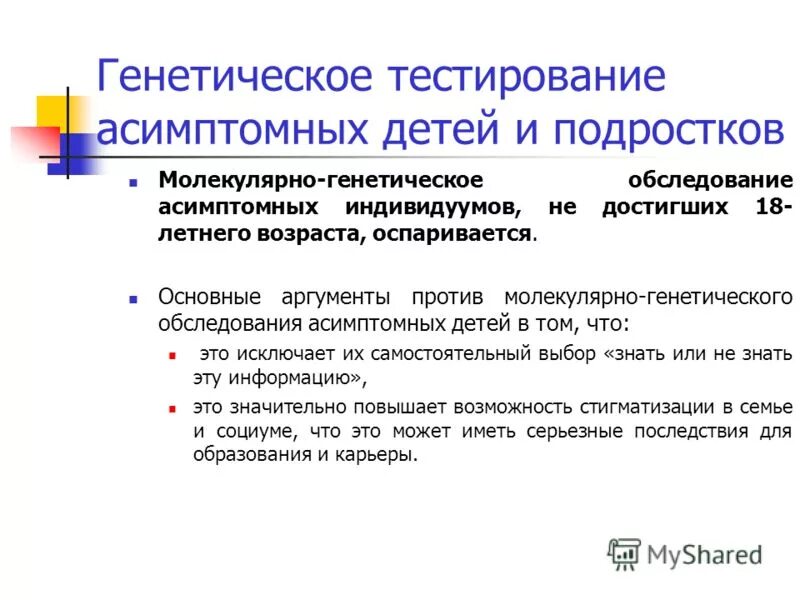 Генетическое тестирование асимптомных детей и подростков

Молекулярно-генетическое обследование асимптомных индивидуумов, не достигших 18-летнего возраста, оспаривается.

Основные аргументы против молекулярно-генетического обследования асимптомных детей в том, что:

это исключает их самостоятельный выбор «знать или не знать эту информацию»,

это значительно повышает возможность стигматизации в семье и социуме, что это может иметь серьезные последствия для образования и карьеры.

MyShared